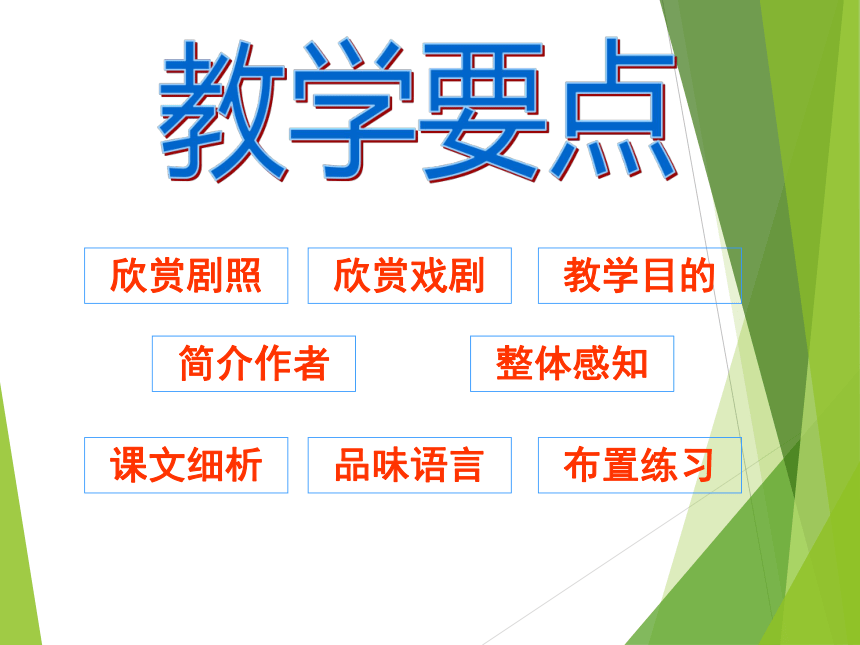 教学要点

欣赏剧照

欣赏戏剧

教学目的

简介作者

整体感知

课文细析

品味语言

布置练习